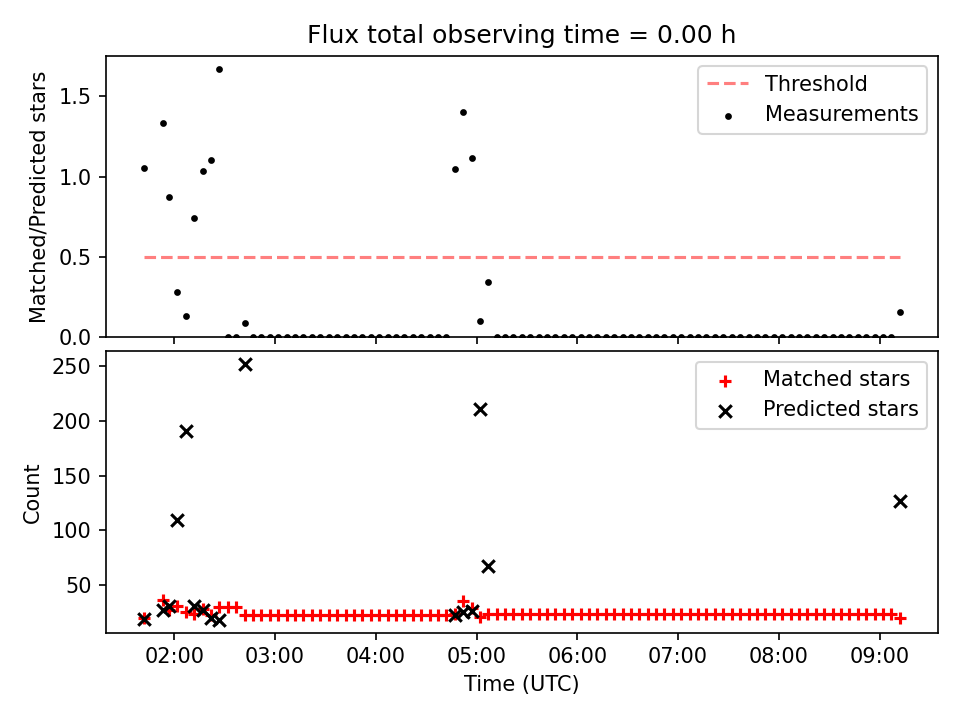 Flux total observing time = 0.00 h

Matched/Predicted stars

1.5
1.0
0.5
0.0

Threshold
Measurements

Count

250
200
150
100
50

Matched stars
Predicted stars

02:00 03:00 04:00 05:00 06:00 07:00 08:00 09:00

Time (UTC)